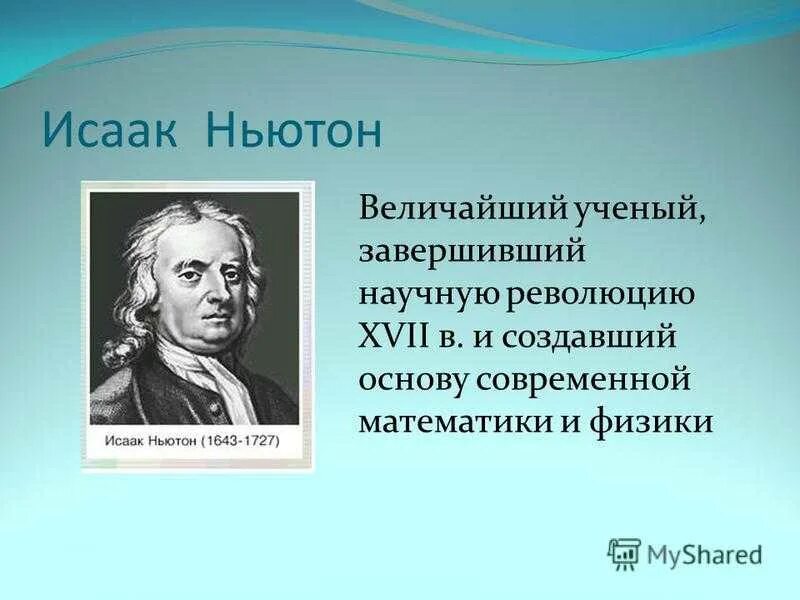 Исаак Ньютон

Исаак Ньютон (1643-1727)

Величайший ученый, завершивший научную революцию XVII в. и создавший основу современной математики и физики

MyShared